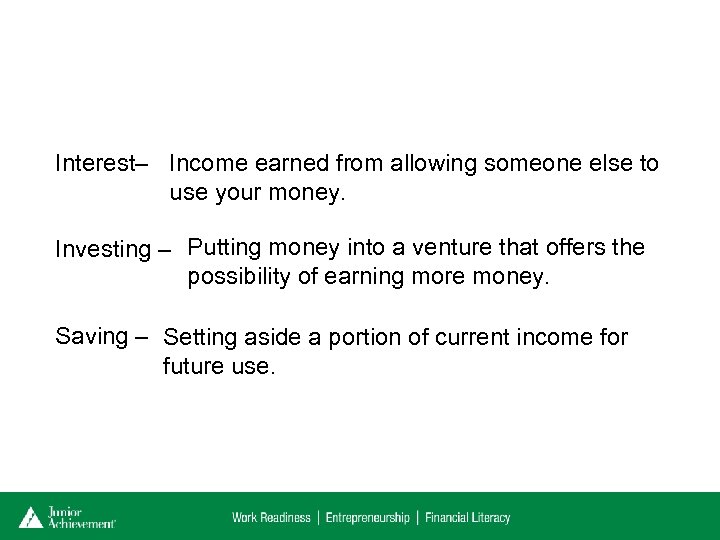 Interest– Income earned from allowing someone else to use your money.

Investing – Putting money into a venture that offers the possibility of earning more money.

Saving – Setting aside a portion of current income for future use.

Junior Achievement

Work Readiness | Entrepreneurship | Financial Literacy